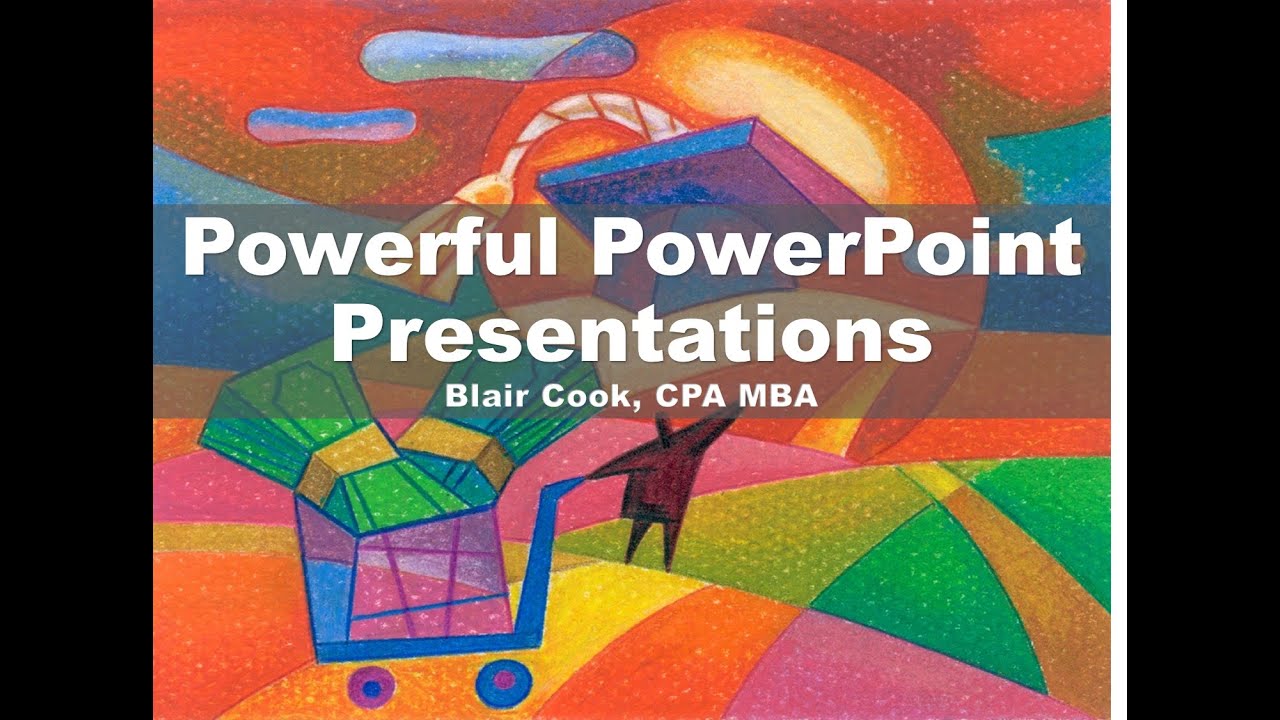 Powerful PowerPoint Presentations

Blair Cook, CPA MBA